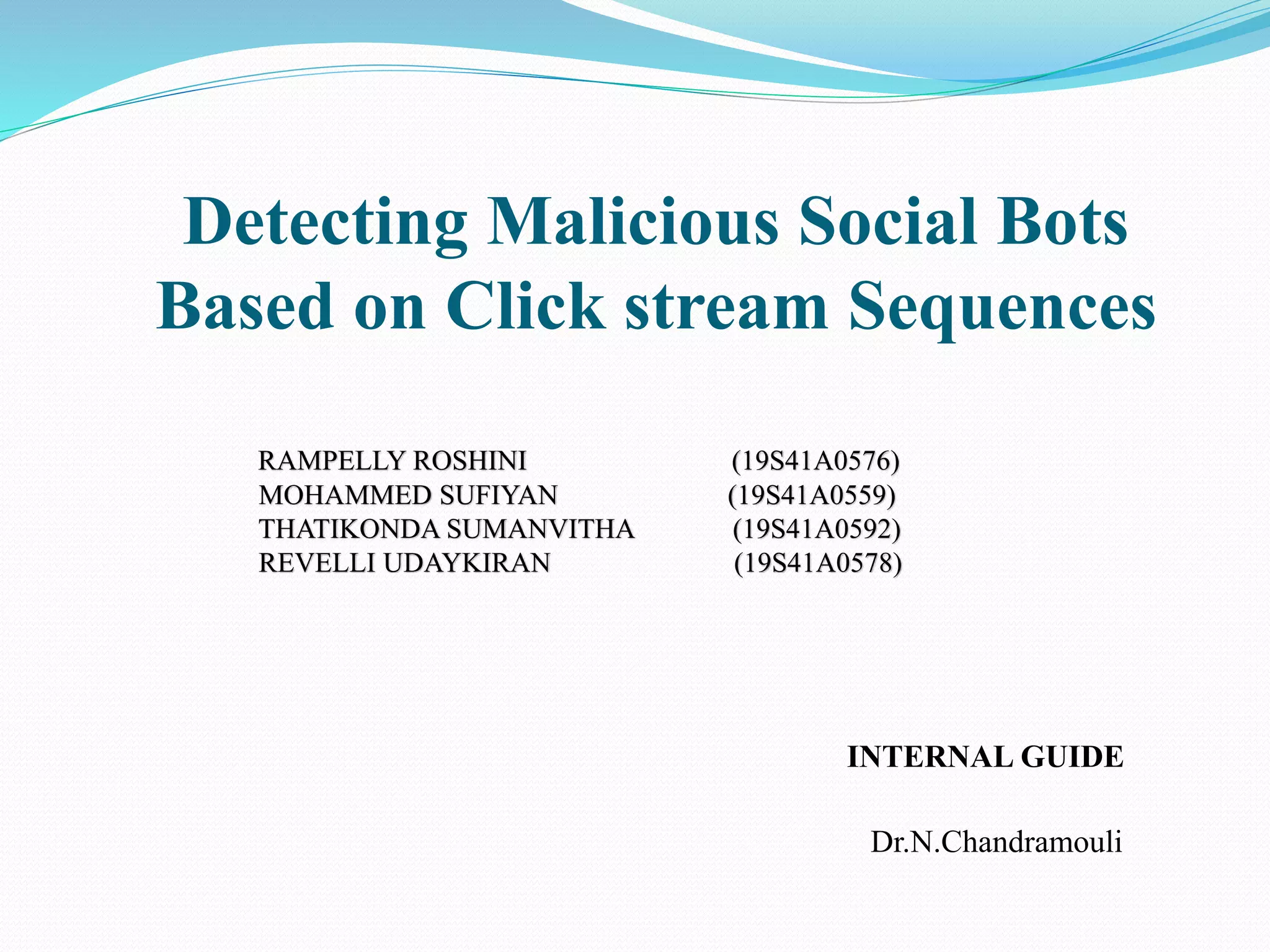 Detecting Malicious Social Bots Based on Click stream Sequences

RAMPELLY ROSHINI (19S41A0576)
MOHAMMED SUFIYAN (19S41A0559)
THATIKONDA SUMANVITHA (19S41A0592)
REVELLI UDAYKIRAN (19S41A0578)

INTERNAL GUIDE

Dr.N.Chandramouli